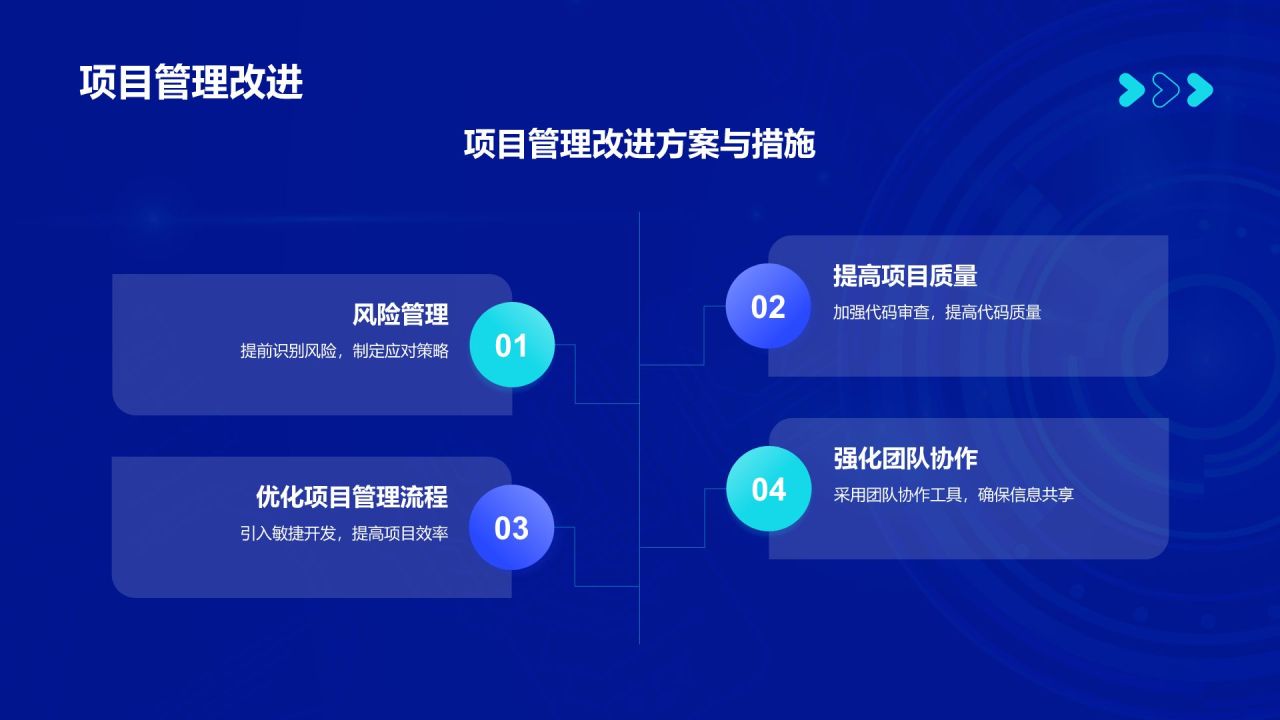 项目管理改进

项目管理改进方案与措施

风险管理
提前识别风险，制定应对策略
01

02
提高项目质量
加强代码审查，提高代码质量

优化项目管理流程
引入敏捷开发，提高项目效率
03

04
强化团队协作
采用团队协作工具，确保信息共享